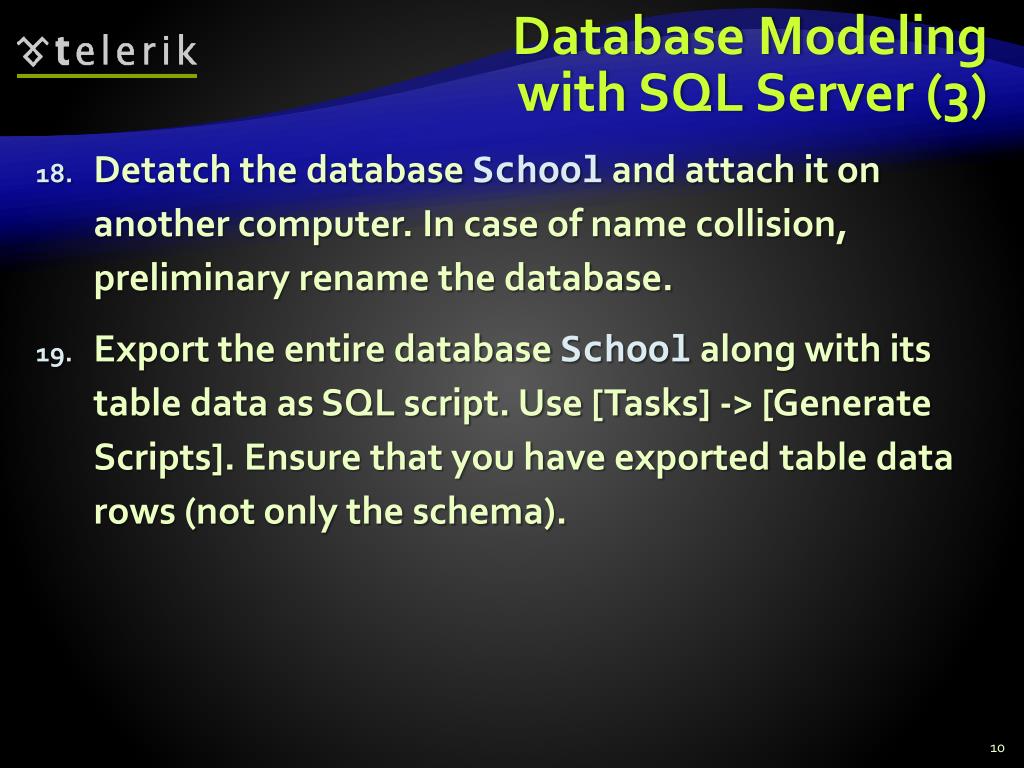 telerik

Database Modeling with SQL Server (3)

18. Detatch the database School and attach it on another computer. In case of name collision, preliminary rename the database.

19. Export the entire database School along with its table data as SQL script. Use [Tasks] -> [Generate Scripts]. Ensure that you have exported table data rows (not only the schema).

10